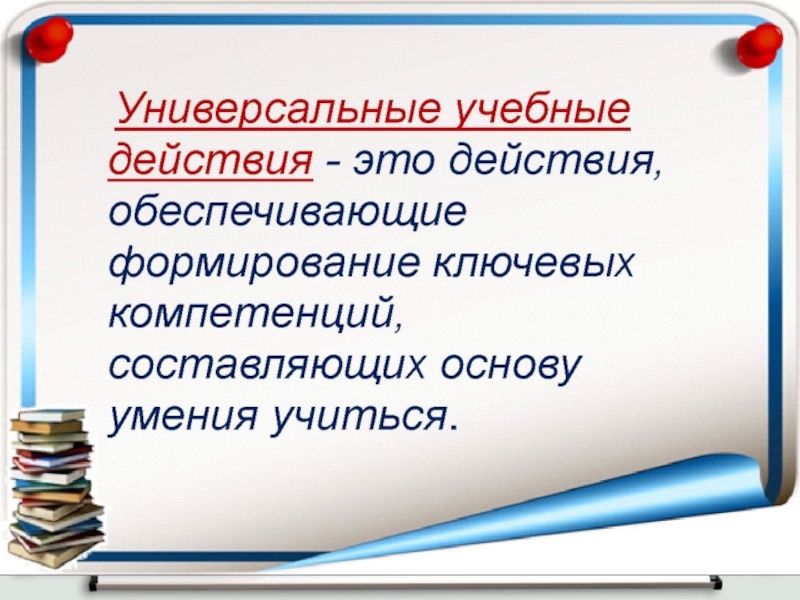 Универсальные учебные действия - это действия, обеспечивающие формирование ключевых компетенций, составляющих основу умения учиться.